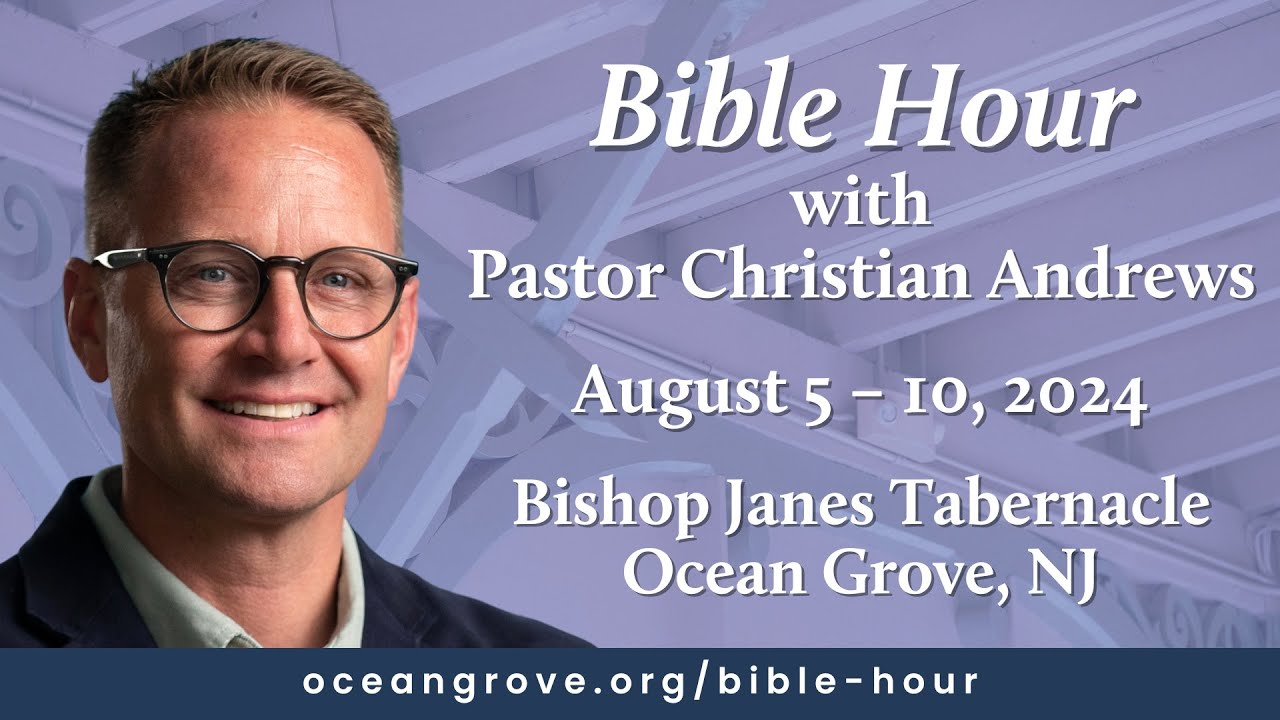 Bible Hour
with
Pastor Christian Andrews

August 5 - 10, 2024

Bishop Janes Tabernacle
Ocean Grove, NJ

oceangrove.org/bible-hour